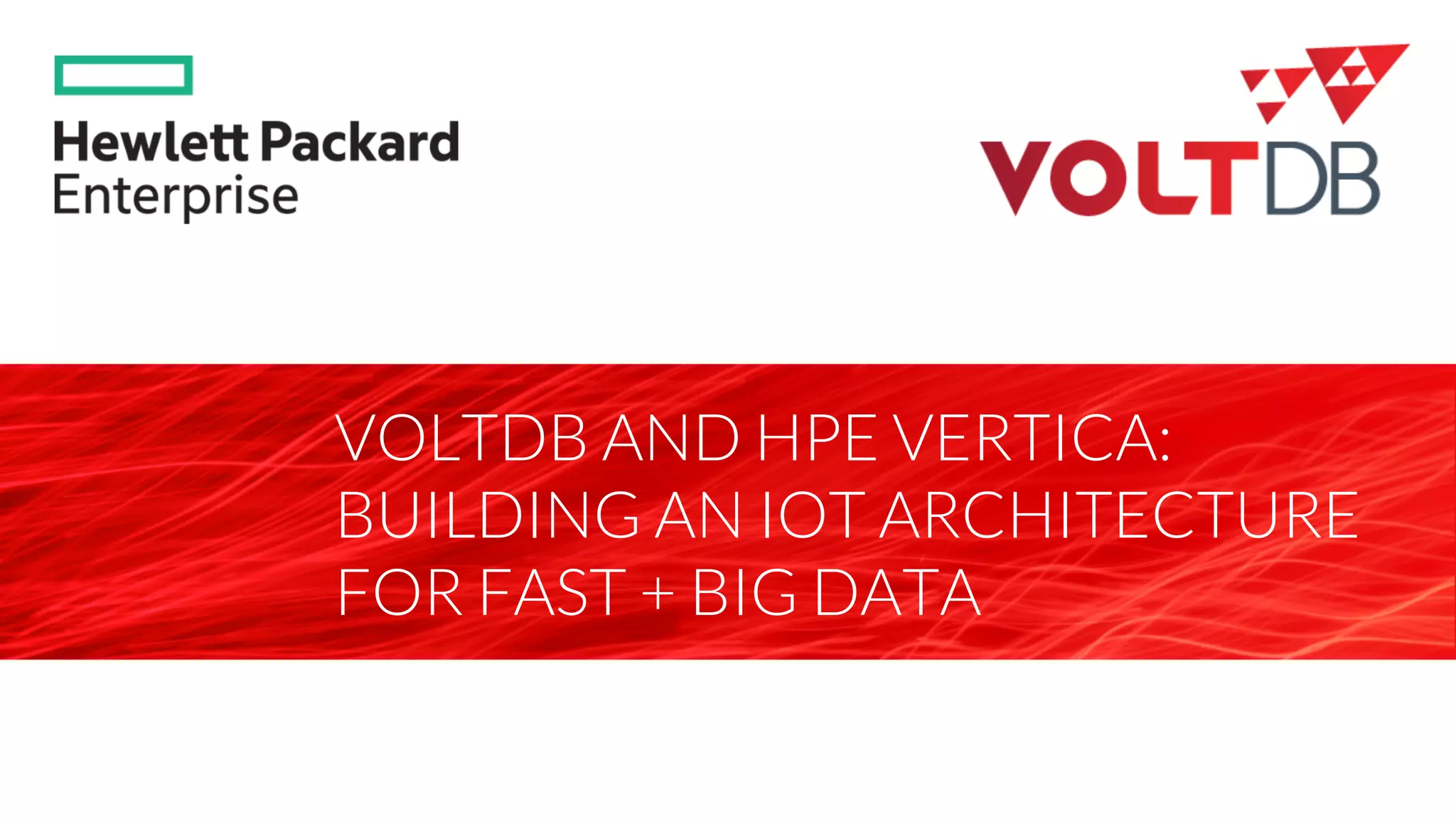 Hewlett Packard Enterprise

VOLTDB

VOLTDB AND HPE VERTICA: BUILDING AN IOT ARCHITECTURE FOR FAST + BIG DATA